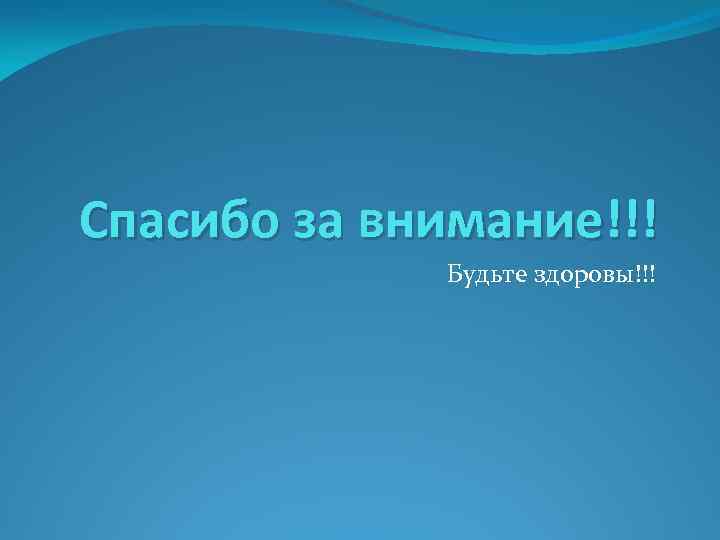 Спасибо за внимание!!!

Будьте здоровы!!!